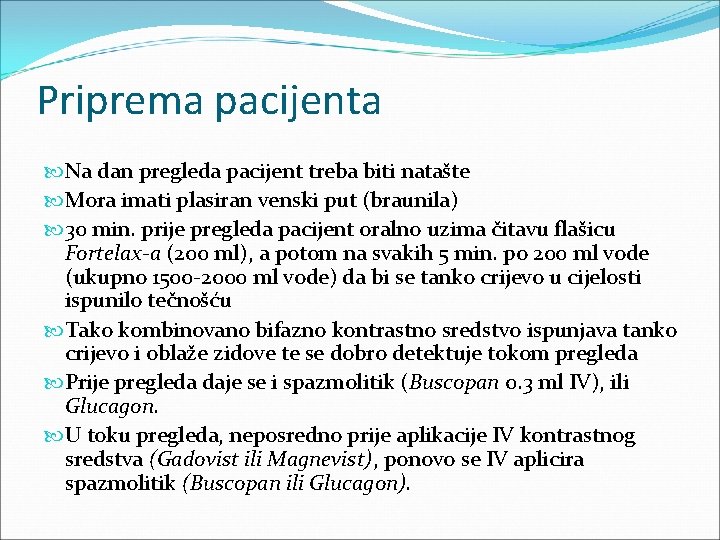 Priprema pacijenta

Na dan pregleda pacijent treba biti natašte

Mora imati plasiran venski put (braunila)

30 min. prije pregleda pacijent oralno uzima čitavu flašicu Fortelax-a (200 ml), a potom na svakih 5 min. po 200 ml vode (ukupno 1500-2000 ml vode) da bi se tanko crijevo u cijelosti ispunilo tečnošću

Tako kombinovano bifazno kontrastno sredstvo ispunjava tanko crijevo i oblaže zidove te se dobro detektuje tokom pregleda

Prije pregleda daje se i spazmolitik (Buscopan 0.3 ml IV), ili Glucagon.

U toku pregleda, neposredno prije aplikacije IV kontrastnog sredstva (Gadovist ili Magnevist), ponovo se IV aplicira spazmolitik (Buscopan ili Glucagon).